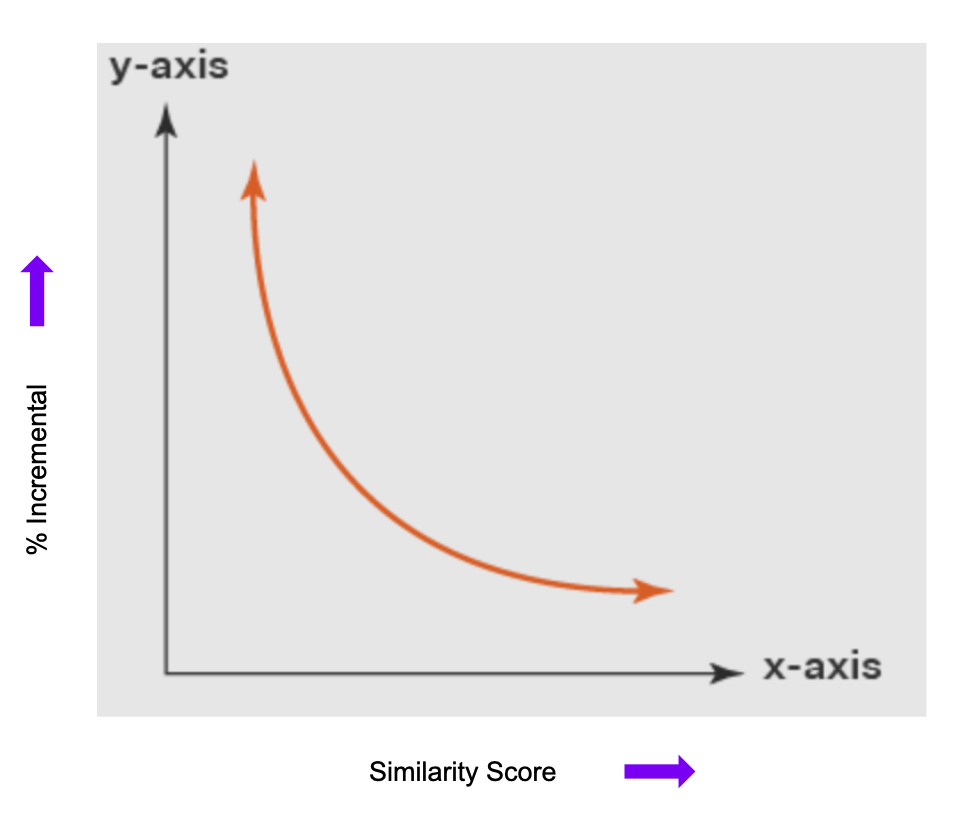 y-axis

% Incremental

x-axis

Similarity Score